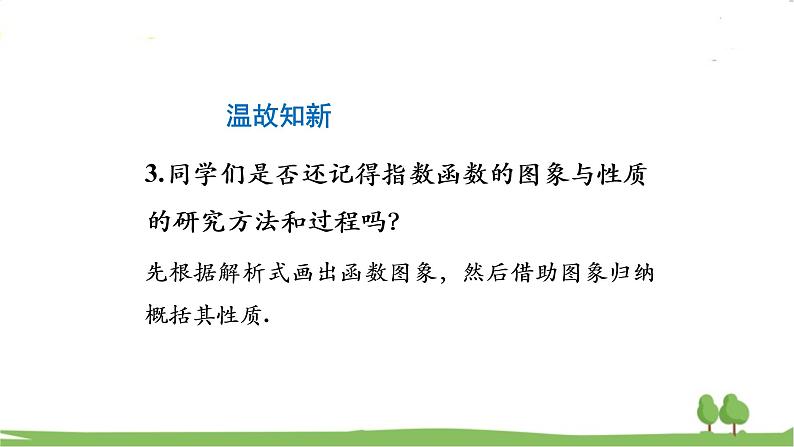 温故知新

3.同学们是否还记得指数函数的图象与性质的研究方法和过程吗?

先根据解析式画出函数图象，然后借助图象归纳概括其性质.